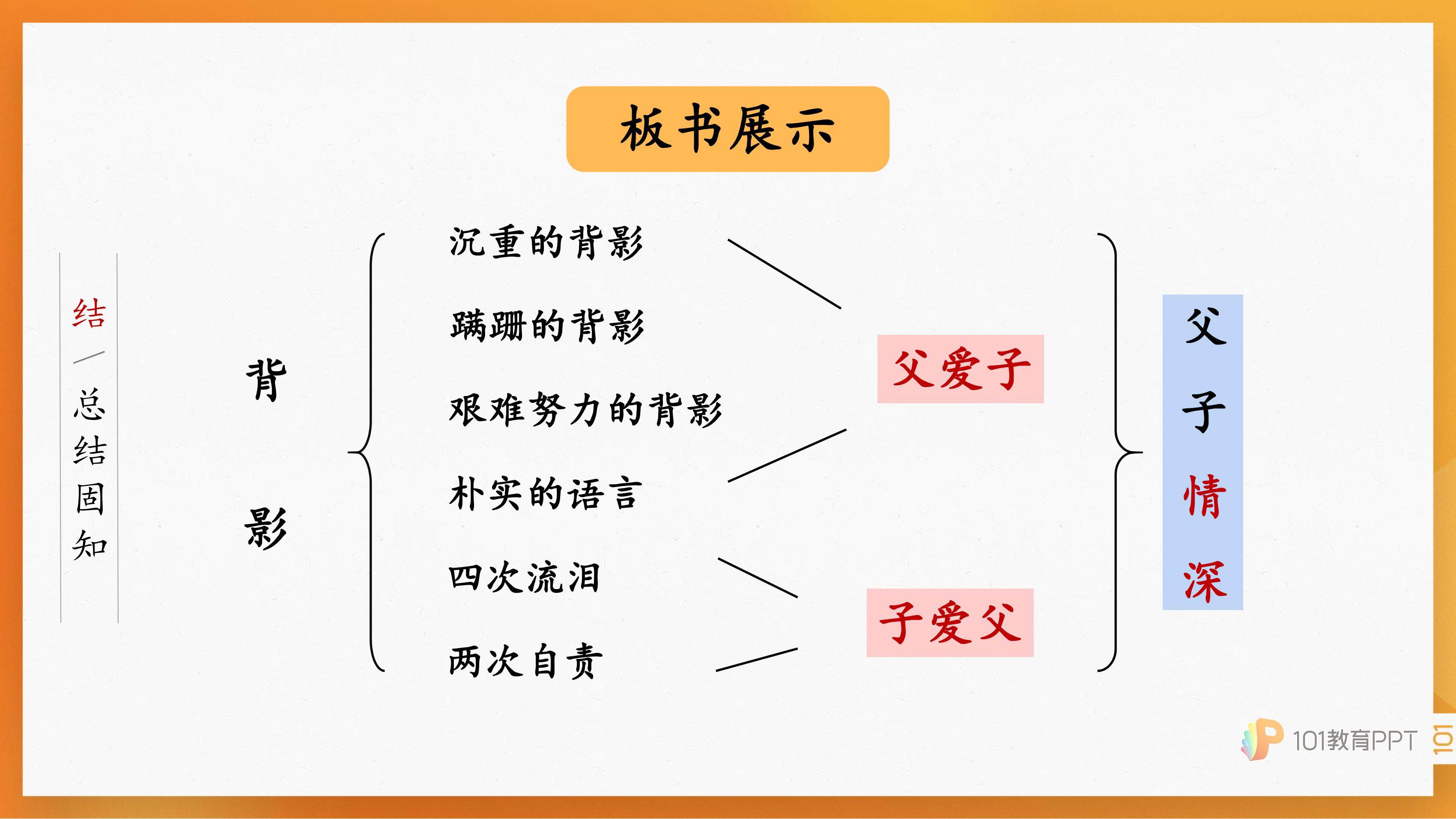 板书展示

结—总结固知

背影

沉重的背影
蹒跚的背影
艰难努力的背影
朴实的语言
四次流泪
两次自责

父爱子

子爱父

父子情深

101教育PPT
101